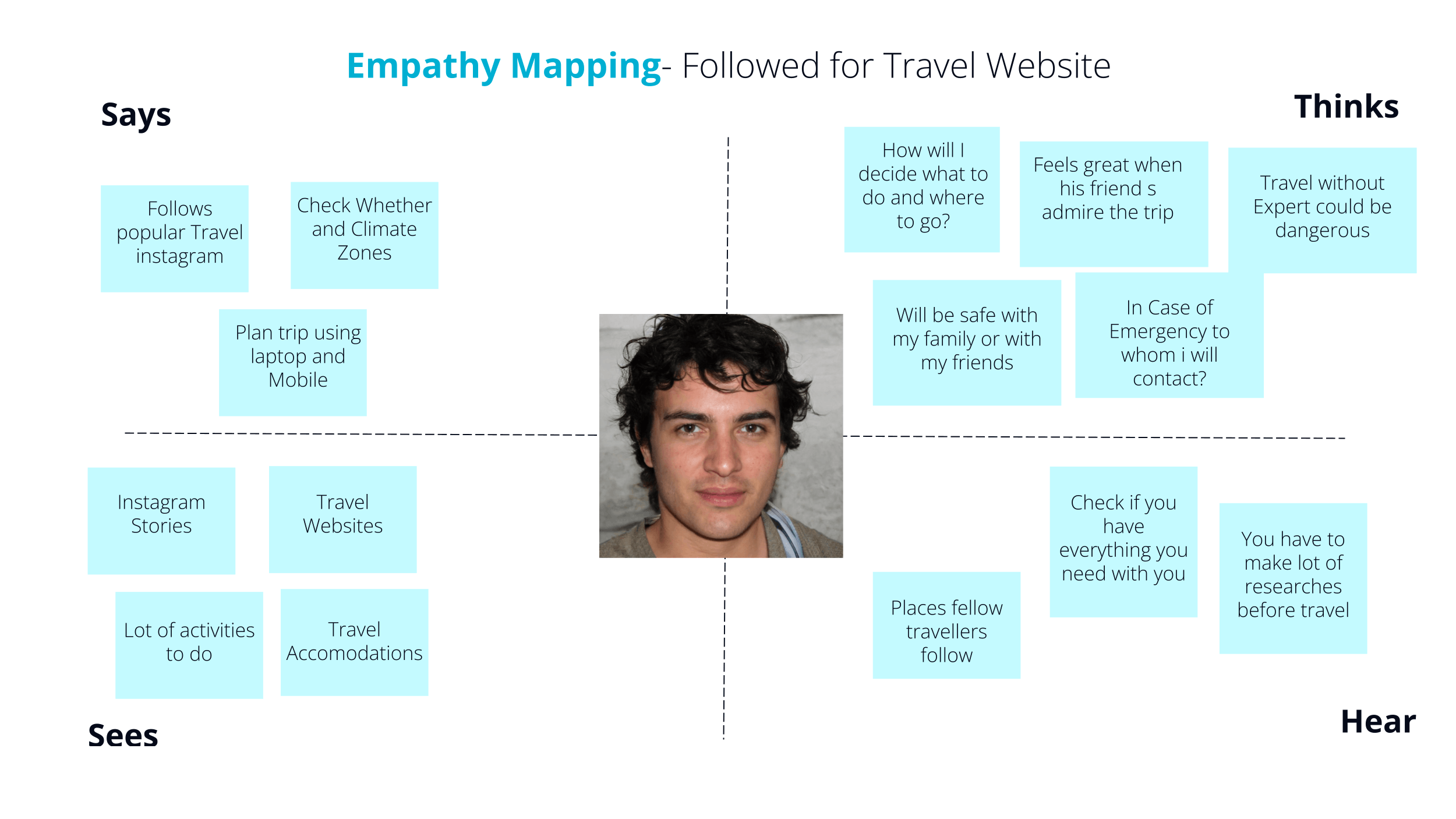 Empathy Mapping- Followed for Travel Website

Says

Follows popular Travel instagram

Check Whether and Climate Zones

Plan trip using laptop and Mobile

Thinks

How will I decide what to do and where to go?

Feels great when his friend s admire the trip

Travel without Expert could be dangerous

Will be safe with my family or with my friends

In Case of Emergency to whom i will contact?

Instagram Stories

Travel Websites

Lot of activities to do

Travel Accomodations

Sees

Check if you have everything you need with you

You have to make lot of researches before travel

Places fellow travellers follow

Hear